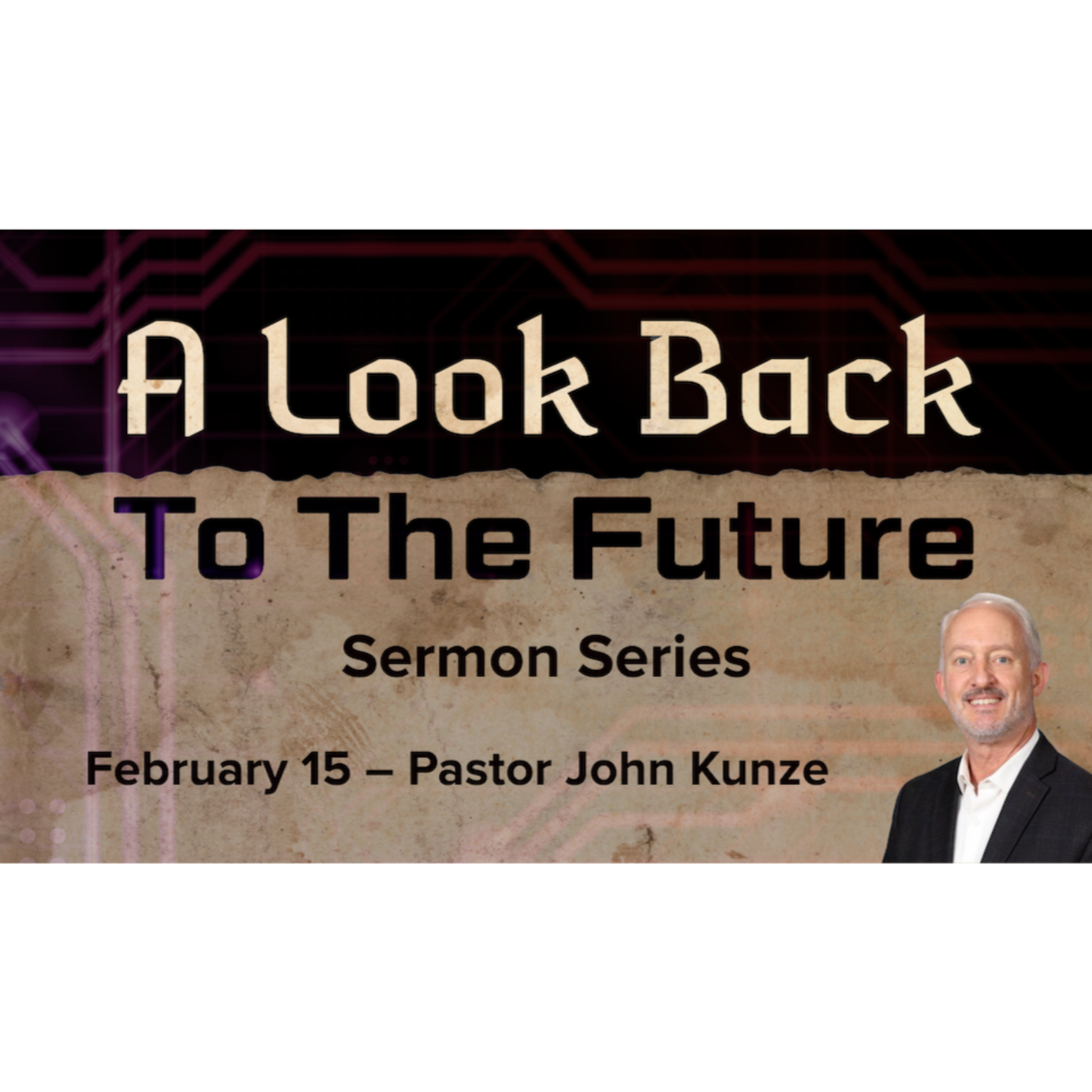 A Look Back
To The Future

Sermon Series

February 15 – Pastor John Kunze